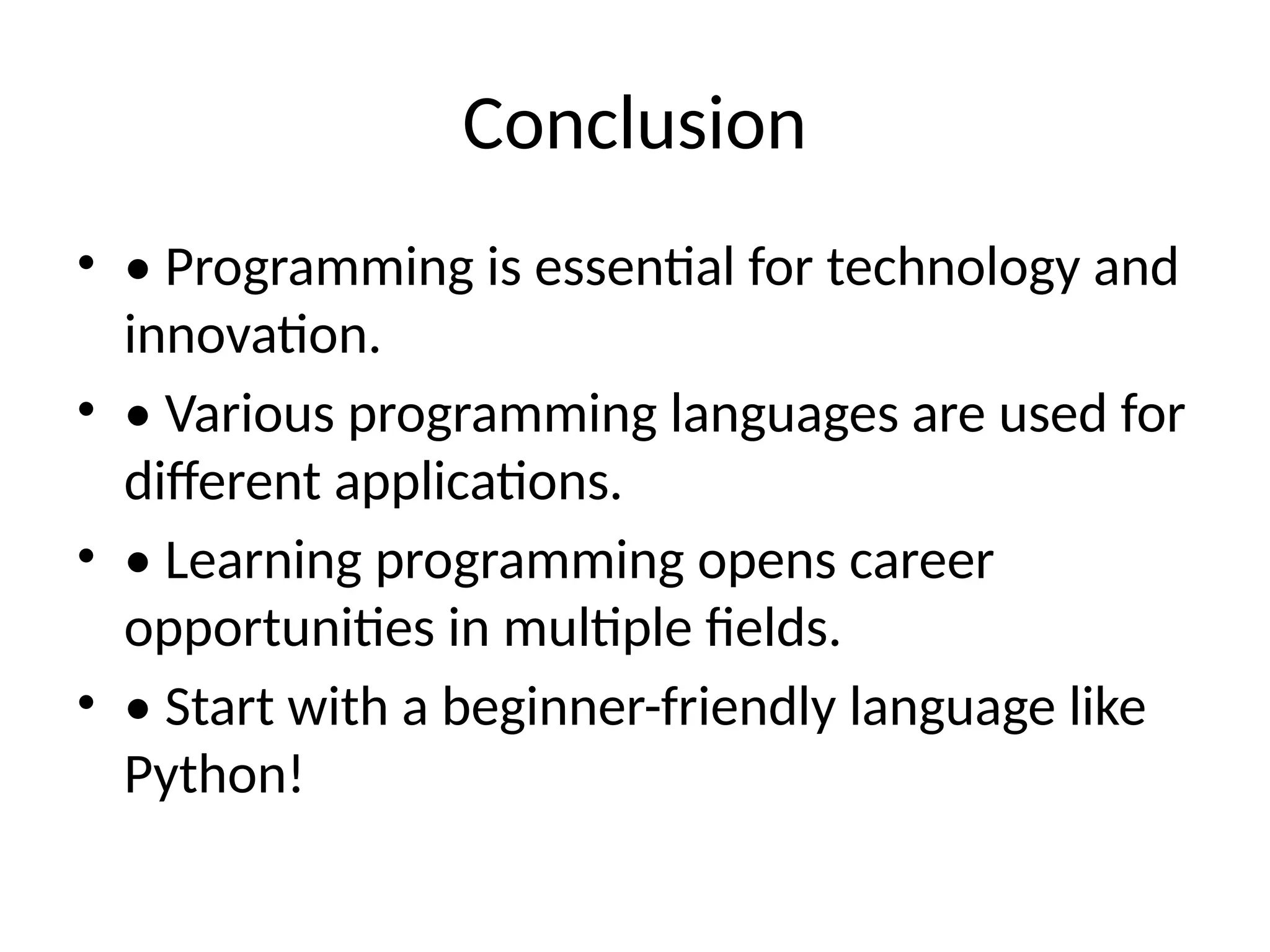 Conclusion

• • Programming is essential for technology and innovation.

• • Various programming languages are used for different applications.

• • Learning programming opens career opportunities in multiple fields.

• • Start with a beginner-friendly language like Python!